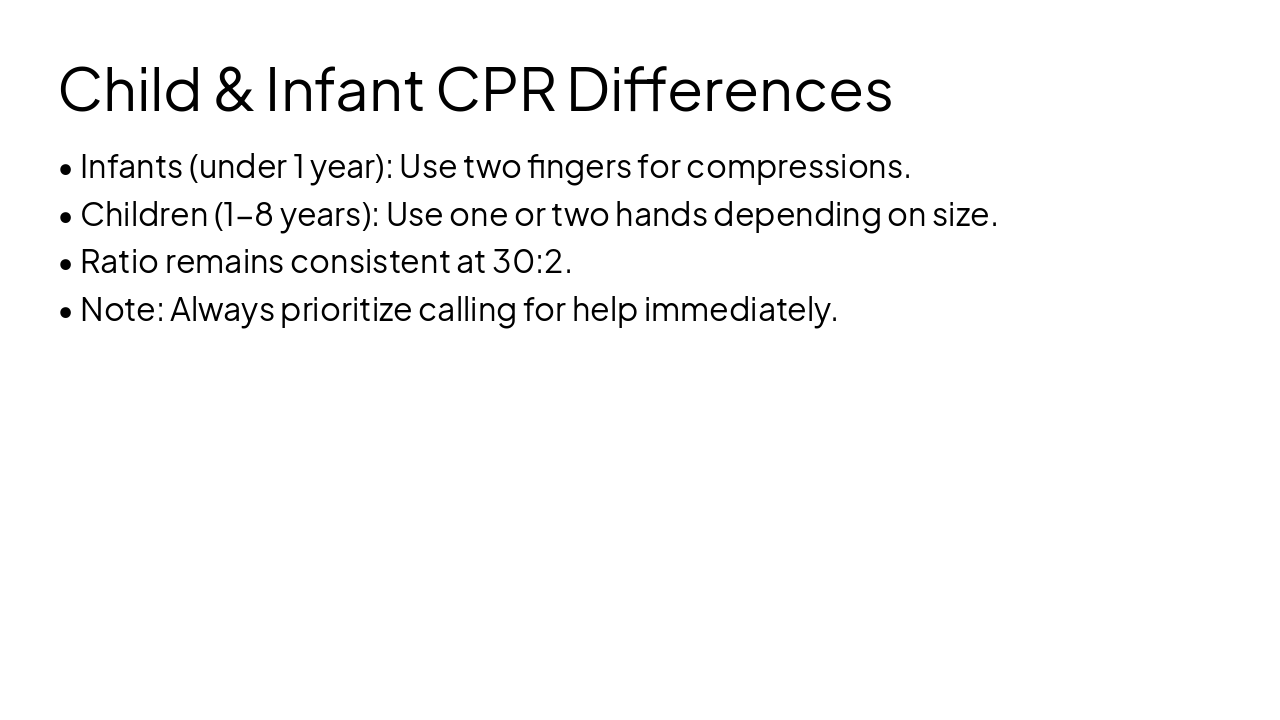 Child & Infant CPR Differences

• Infants (under 1 year): Use two fingers for compressions.
• Children (1–8 years): Use one or two hands depending on size.
• Ratio remains consistent at 30:2.
• Note: Always prioritize calling for help immediately.